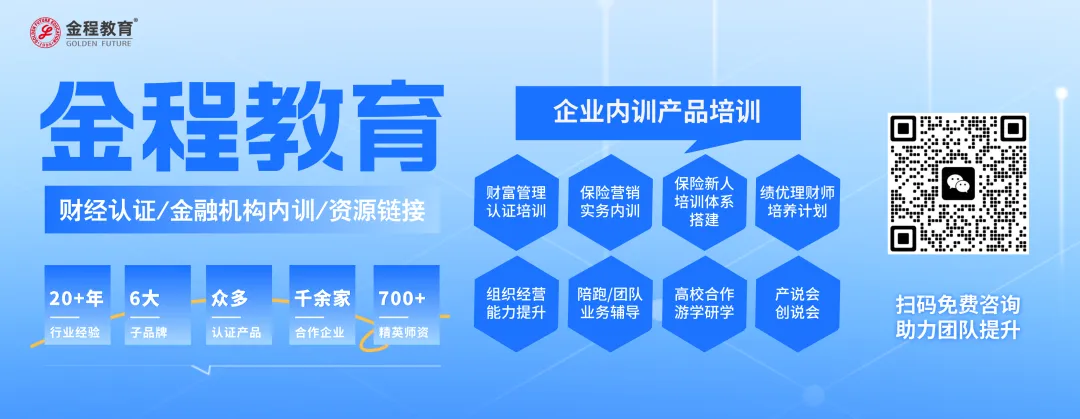 金程教育®
GOLDEN FUTURE

金程教育

财经认证/金融机构内训/资源链接

20+年
行业经验

6大
子品牌

众多
认证产品

千余家
合作企业

700+
精英师资

企业内训产品培训

财富管理认证培训

保险营销实务内训

保险新人培训体系搭建

绩优理财师培养计划

组织经营能力提升

陪跑/团队业务辅导

高校合作游学研学

产说会创说会

扫码免费咨询
助力团队提升